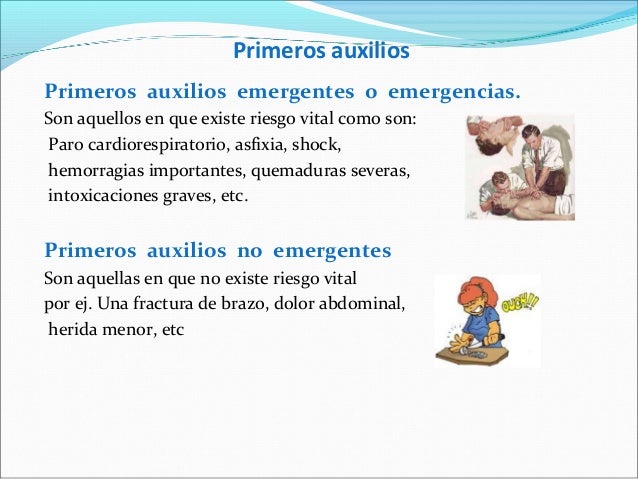 Primeros auxilios

Primeros auxilios emergentes o emergencias.
Son aquellos en que existe riesgo vital como son:
Paro cardiorespiratorio, asfixia, shock,
hemorragias importantes, quemaduras severas,
intoxicaciones graves, etc.

Primeros auxilios no emergentes
Son aquellas en que no existe riesgo vital
por ej. Una fractura de brazo, dolor abdominal,
herida menor, etc

OUCH!!!